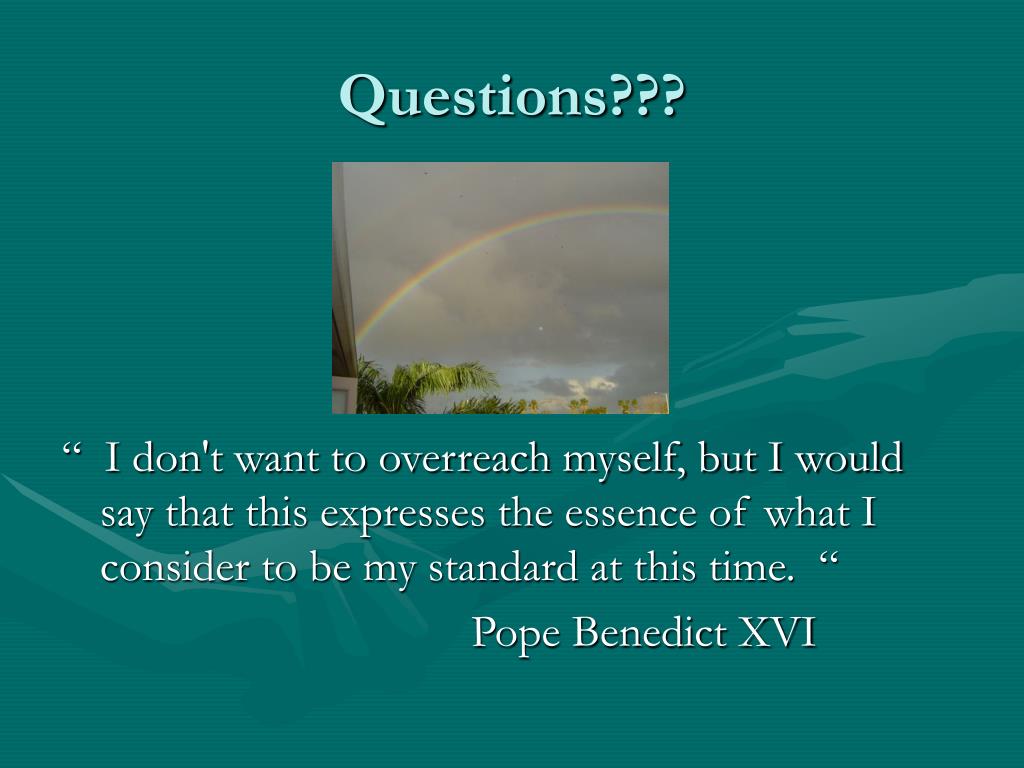 Questions???

“ I don't want to overreach myself, but I would say that this expresses the essence of what I consider to be my standard at this time. “

Pope Benedict XVI